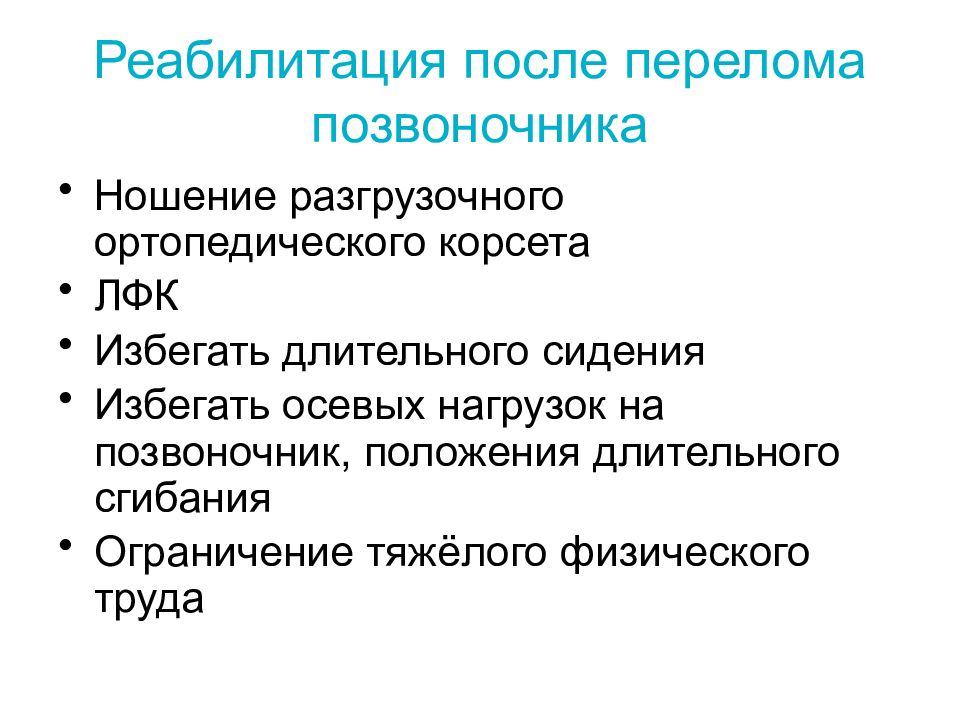 Реабилитация после перелома позвоночника

• Ношение разгрузочного ортопедического корсета
• ЛФК
• Избегать длительного сидения
• Избегать осевых нагрузок на позвоночник, положения длительного сгибания
• Ограничение тяжёлого физического труда